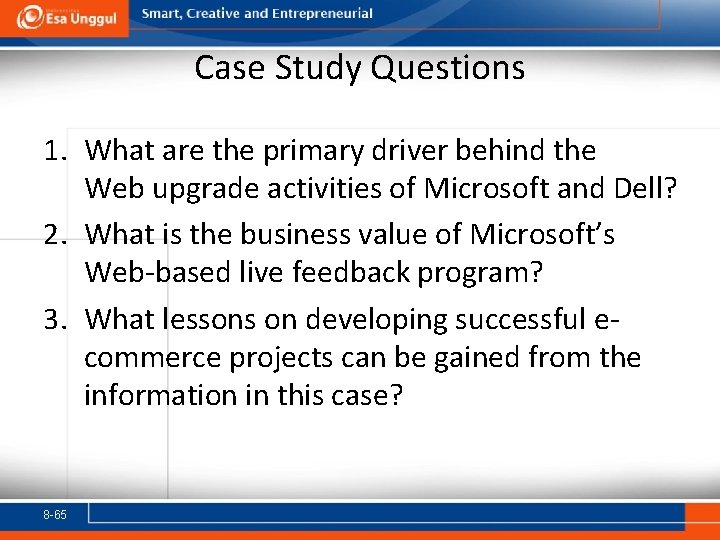 Esa Unggul Smart, Creative and Entrepreneurial

Case Study Questions

1. What are the primary driver behind the Web upgrade activities of Microsoft and Dell?
2. What is the business value of Microsoft's Web-based live feedback program?
3. What lessons on developing successful e-commerce projects can be gained from the information in this case?

8-65